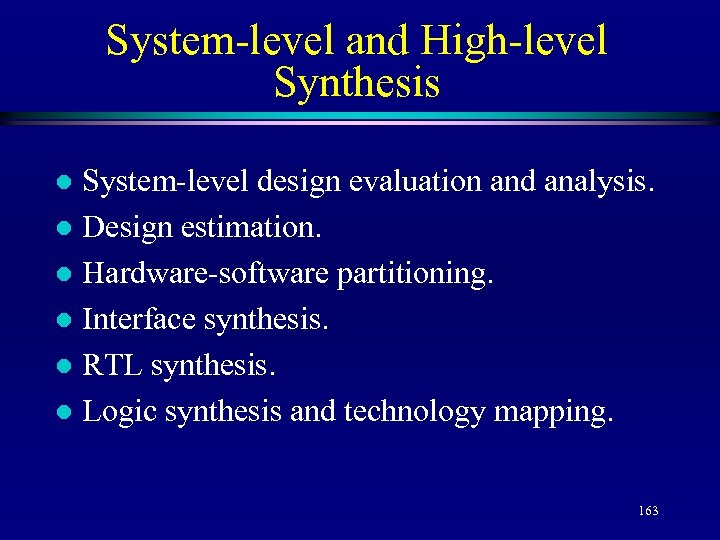 System-level and High-level Synthesis

- System-level design evaluation and analysis.
- Design estimation.
- Hardware-software partitioning.
- Interface synthesis.
- RTL synthesis.
- Logic synthesis and technology mapping.

163